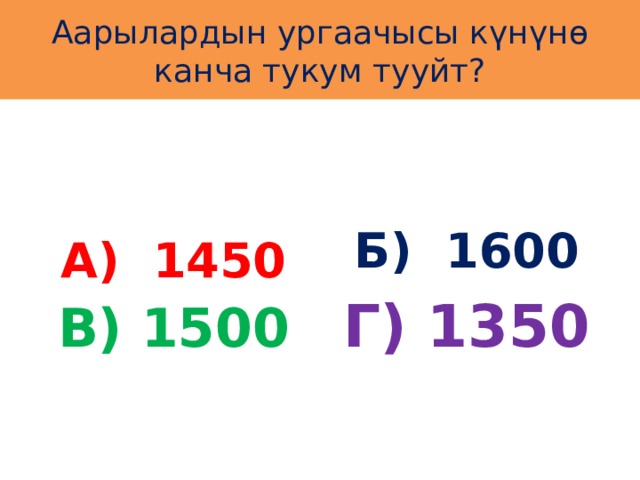 Аарылардын ургаачысы күнүнө канча тукум тууйт?

А) 1450

Б) 1600

В) 1500

Г) 1350